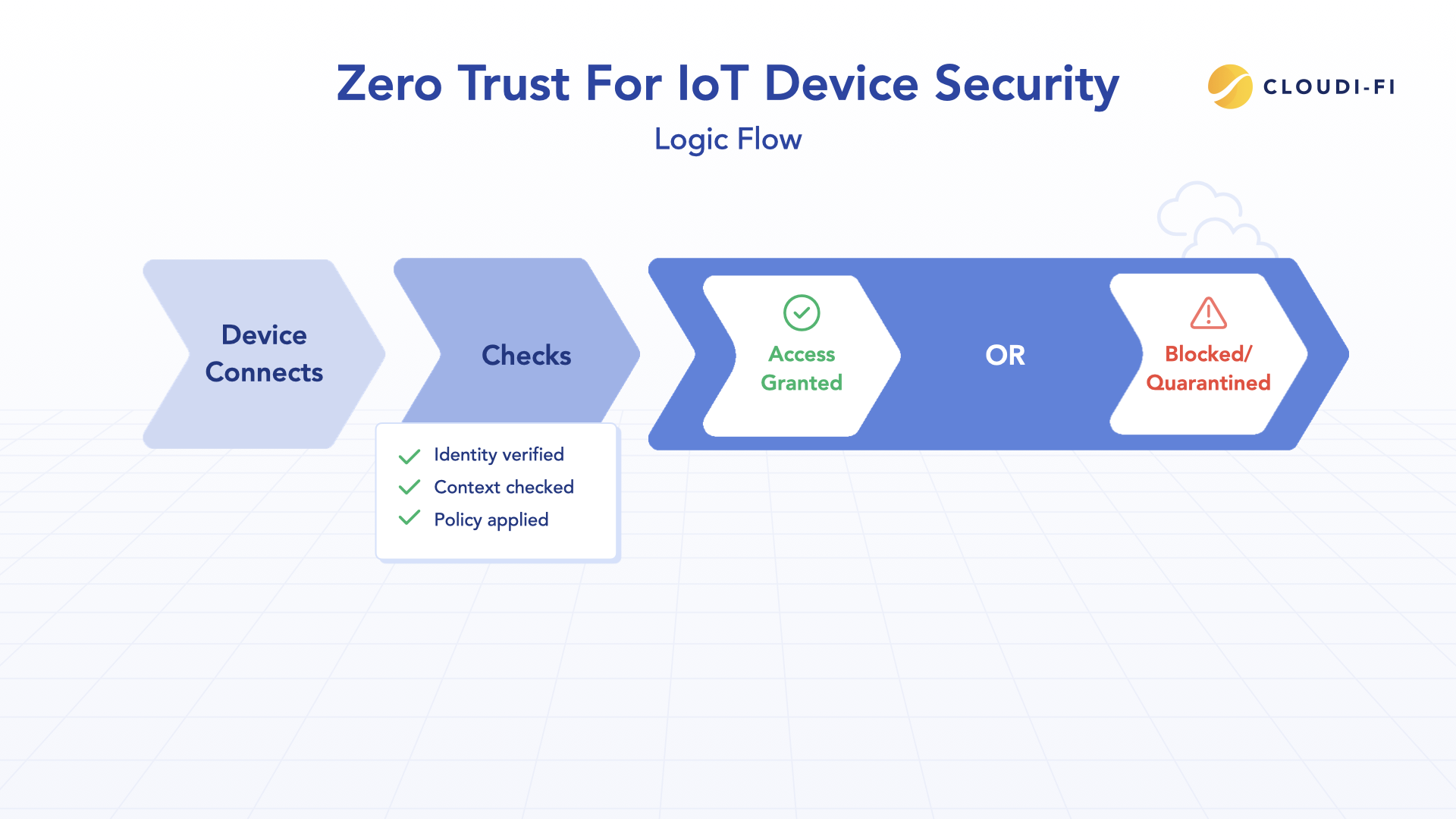 Zero Trust For IoT Device Security

CLOUDI-FI

Logic Flow

Device Connects

Checks

Identity verified
Context checked
Policy applied

Access Granted

OR

Blocked/ Quarantined